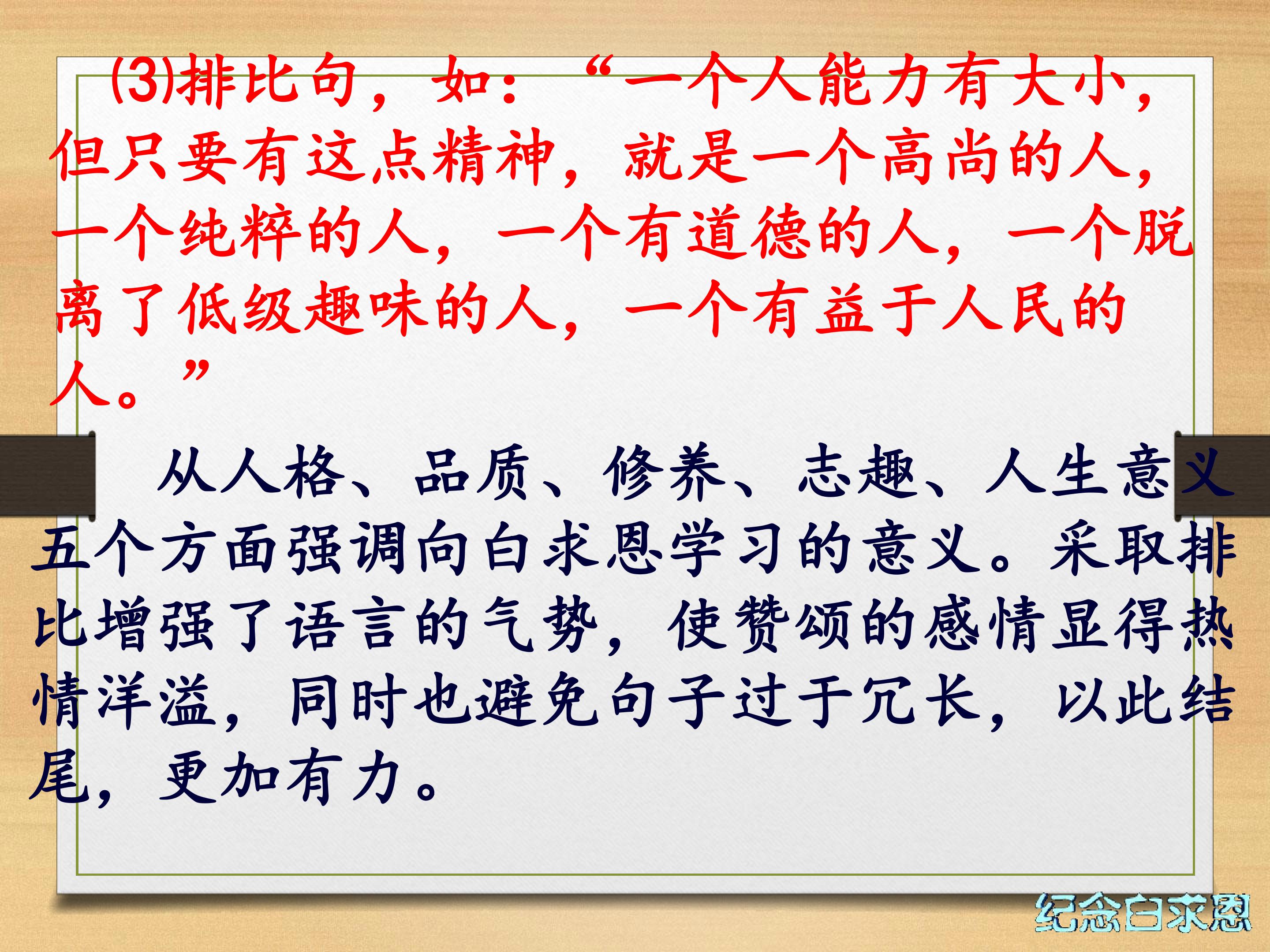 (3)排比句，如：“一个人能力有大小，但只要有这点精神，就是一个高尚的人，一个纯粹的人，一个有道德的人，一个脱离了低级趣味的人，一个有益于人民的人。”

从人格、品质、修养、志趣、人生意义五个方面强调向白求恩学习的意义。采取排比增强了语言的气势，使赞颂的感情显得热情洋溢，同时也避免句子过于冗长，以此结尾，更加有力。

纪念白求恩